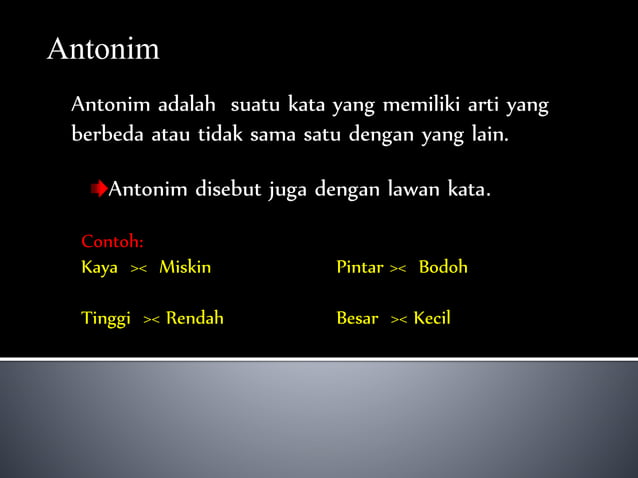 Antonim

Antonim adalah suatu kata yang memiliki arti yang berbeda atau tidak sama satu dengan yang lain.

Antonim disebut juga dengan lawan kata.

Contoh:
Kaya >< Miskin

Tinggi >< Rendah

Pintar >< Bodoh

Besar >< Kecil